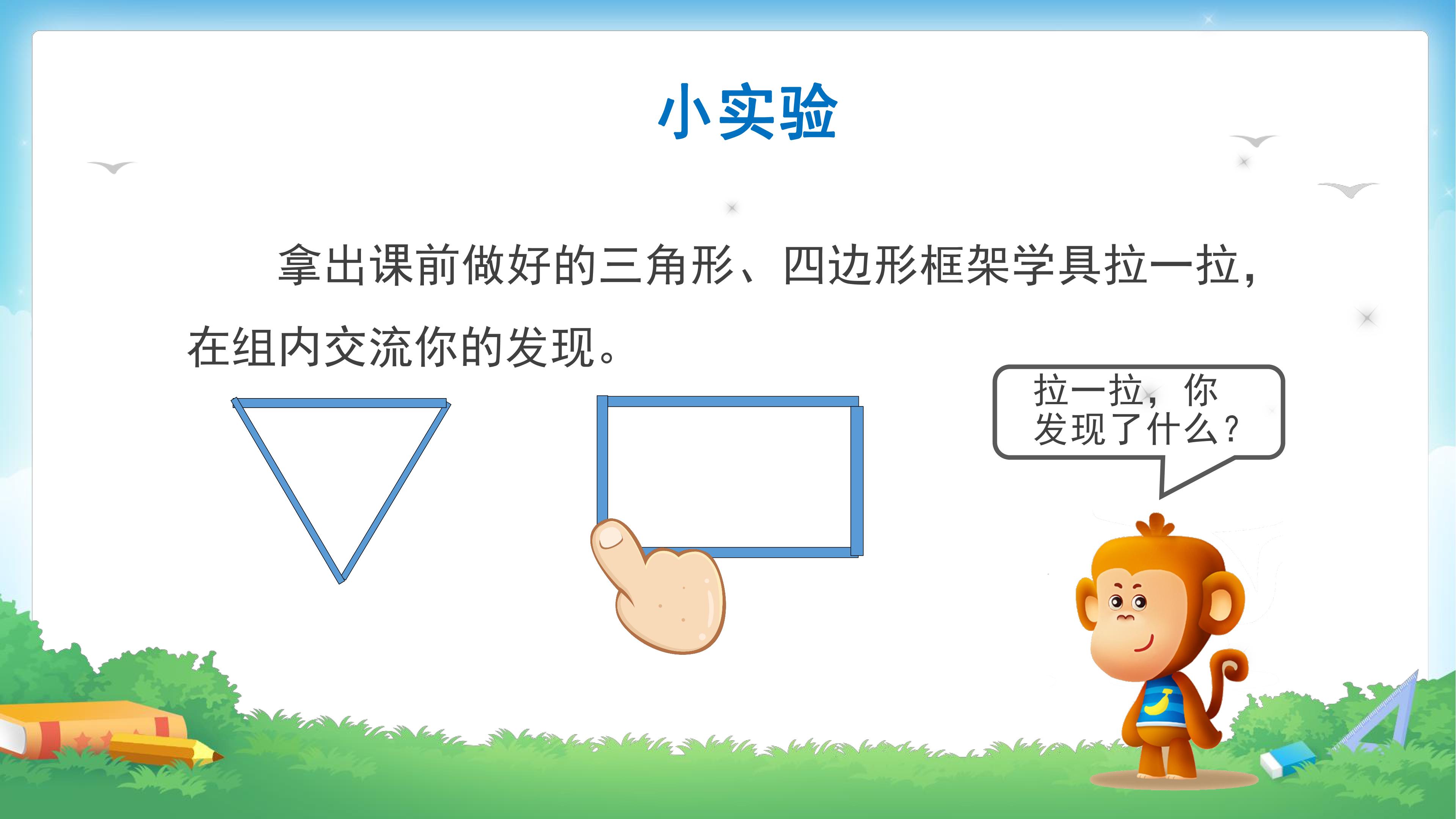 小实验

拿出课前做好的三角形、四边形框架学具拉一拉，在组内交流你的发现。

拉一拉，你发现了什么？